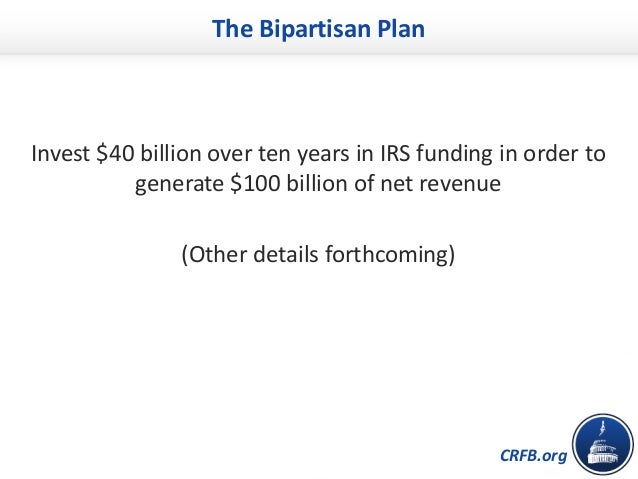 The Bipartisan Plan

Invest \$40 billion over ten years in IRS funding in order to generate \$100 billion of net revenue

(Other details forthcoming)

CRFB.org